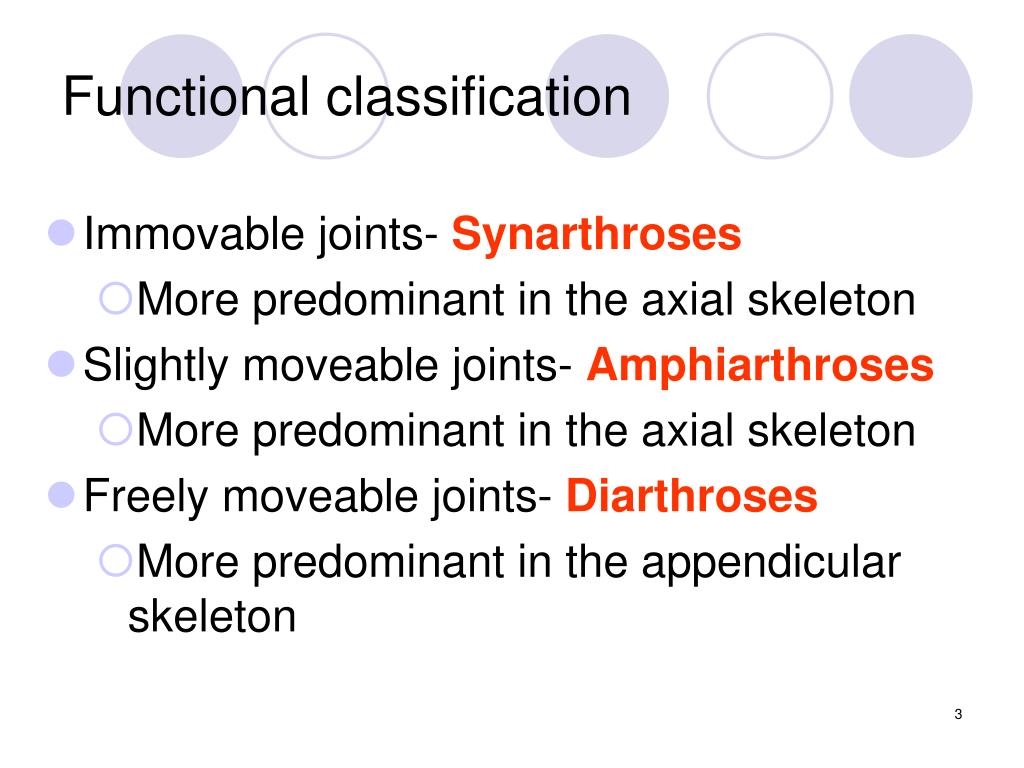 Functional classification

Immovable joints- Synarthroses

More predominant in the axial skeleton

Slightly moveable joints- Amphiarthroses

More predominant in the axial skeleton

Freely moveable joints- Diarthroses

More predominant in the appendicular skeleton

3